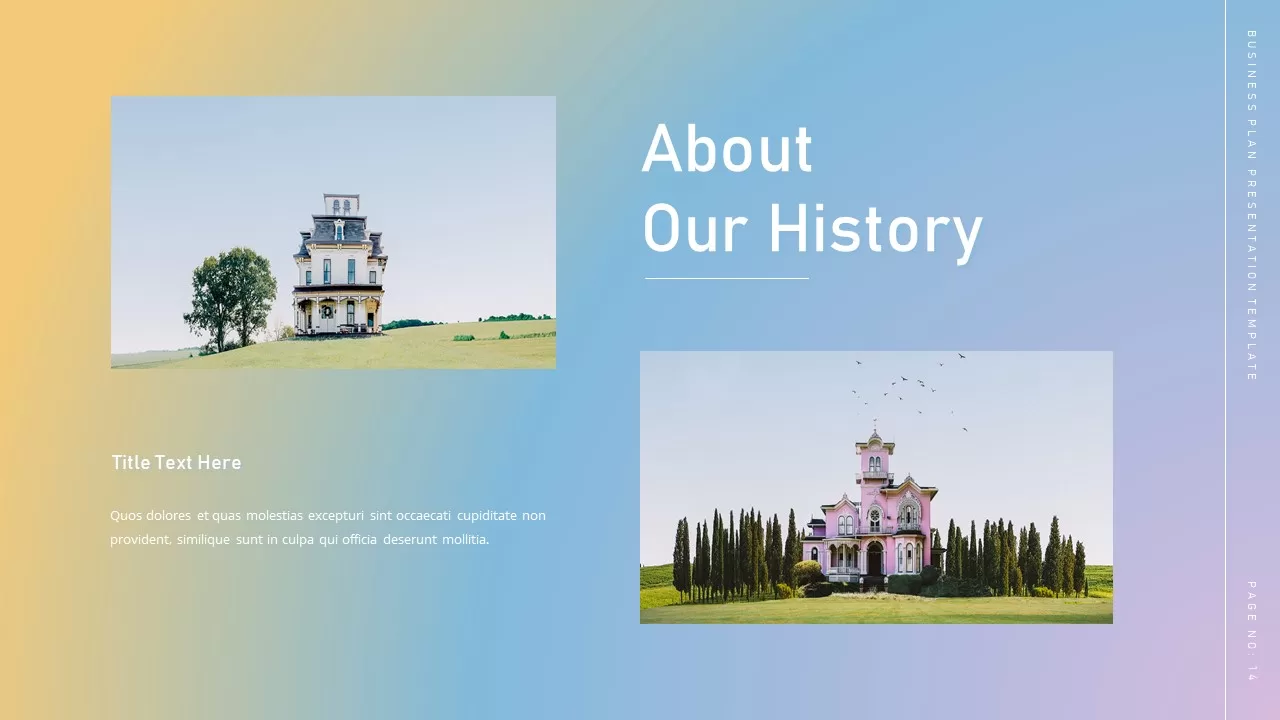 About
Our History

Title Text Here

Quos dolores et quas molestias excepturi sint occaecati cupiditate non provident, similique sunt in culpa qui officia deserunt mollitia.

BUSINESS PLAN PRESENTATION TEMPLATE

PAGE NO. 14